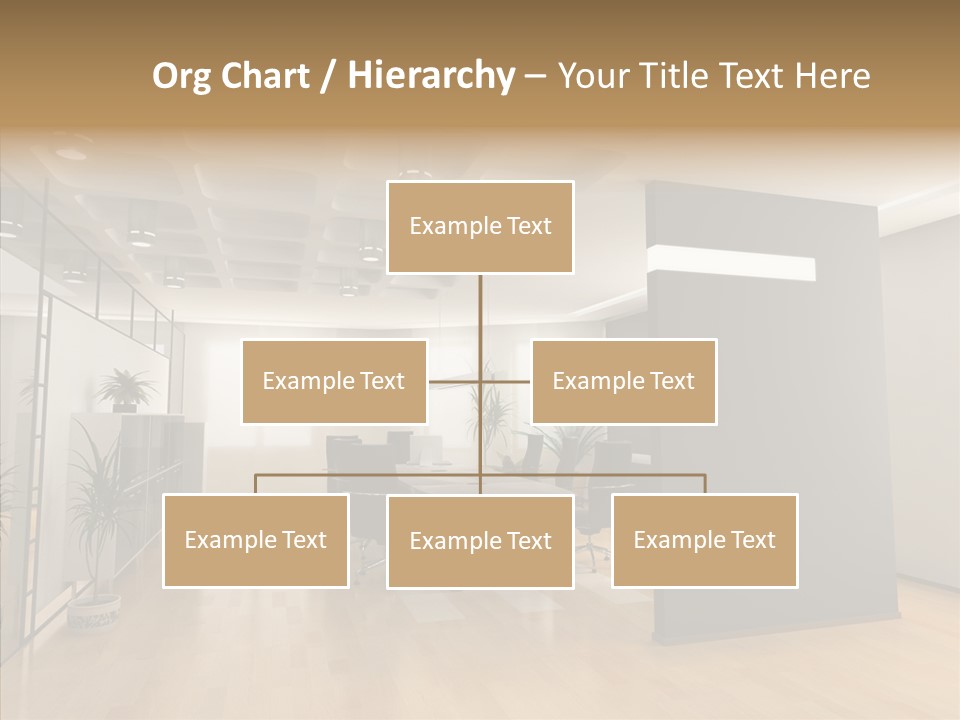 Org Chart / Hierarchy – Your Title Text Here

Example Text

Example Text

Example Text

Example Text

Example Text

Example Text